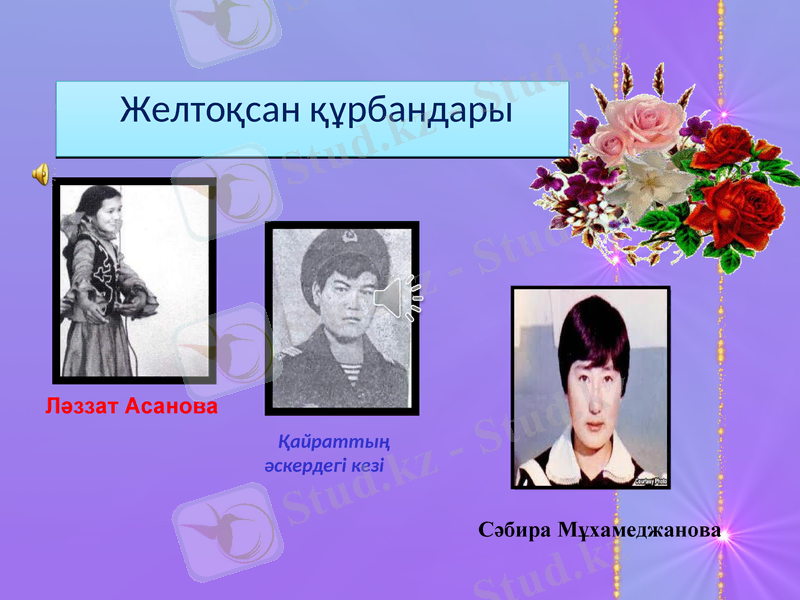 Желтоқсан құрбандары

Ләззат Асанова

Қайраттың әскердегі кезі

Сәбира Мұхамеджанова

Stud.kz - Stud.kz